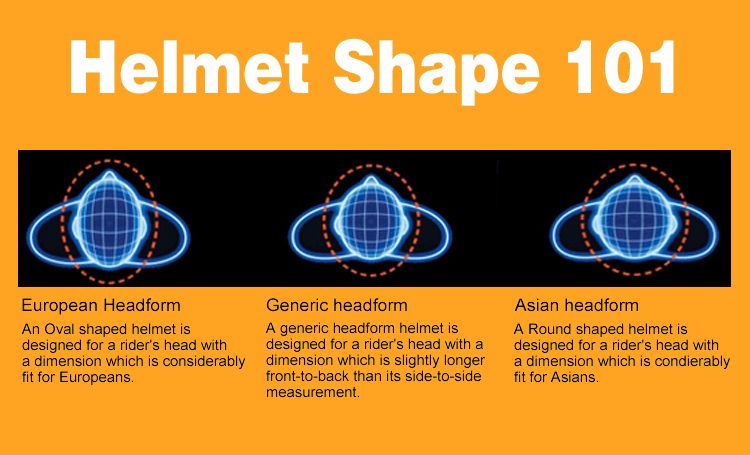 Helmet Shape 101

European Headform

An Oval shaped helmet is designed for a rider's head with a dimension which is considerably fit for Europeans.

Generic headform

A generic headform helmet is designed for a rider's head with a dimension which is slightly longer front-to-back than its side-to-side measurement.

Asian headform

A Round shaped helmet is designed for a rider's head with a dimension which is condierably fit for Asians.